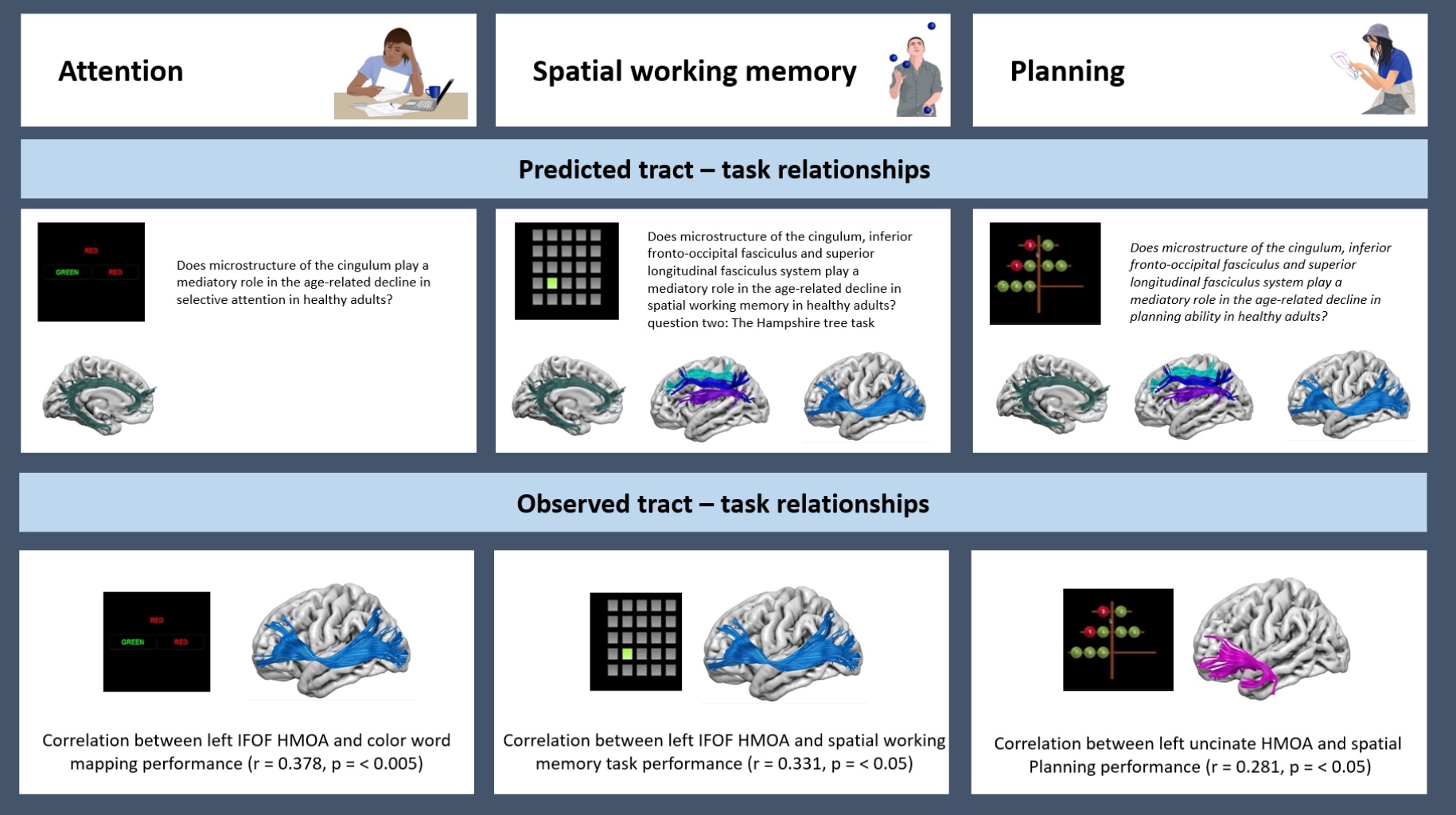 Attention

Spatial working memory

Planning

Predicted tract – task relationships

RED

GREEN RED

Does microstructure of the cingulum play a mediatory role in the age-related decline in selective attention in healthy adults?

Does microstructure of the cingulum, inferior fronto-occipital fasciculus and superior longitudinal fasciculus system play a mediatory role in the age-related decline in spatial working memory in healthy adults? question two: The Hampshire tree task

Does microstructure of the cingulum, inferior fronto-occipital fasciculus and superior longitudinal fasciculus system play a mediatory role in the age-related decline in planning ability in healthy adults?

Observed tract – task relationships

RED

GREEN RED

Correlation between left IFOF HMOA and color word mapping performance (r = 0.378, p = < 0.005)

Correlation between left IFOF HMOA and spatial working memory task performance (r = 0.331, p = < 0.05)

Correlation between left uncinate HMOA and spatial Planning performance (r = 0.281, p = < 0.05)